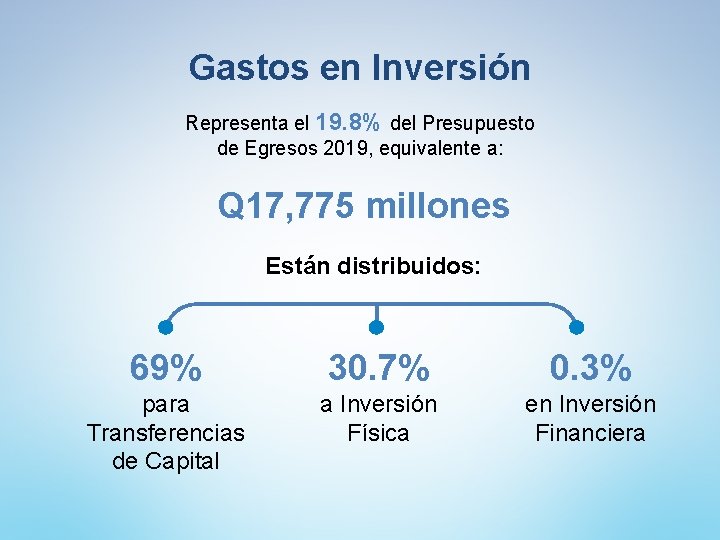 Gastos en Inversión

Representa el 19.8% del Presupuesto de Egresos 2019, equivalente a:

Q17,775 millones

Están distribuidos:

69%
para Transferencias de Capital

30.7%
a Inversión Física

0.3%
en Inversión Financiera